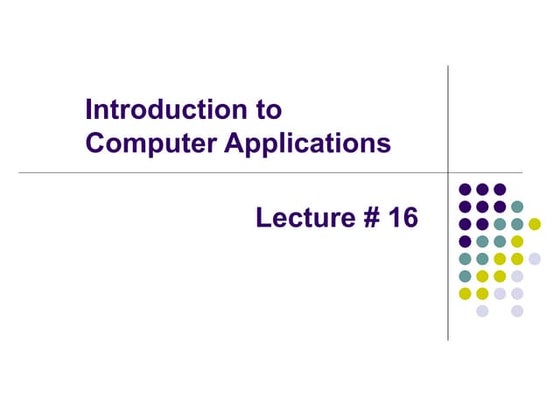 Introduction to Computer Applications

Lecture # 16